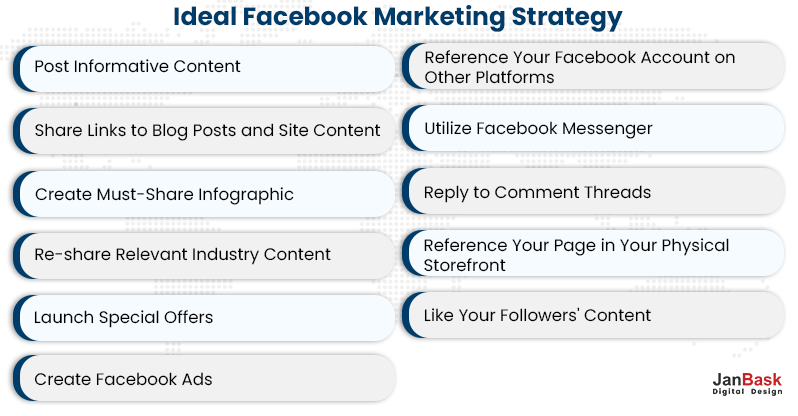 Ideal Facebook Marketing Strategy

Post Informative Content

Share Links to Blog Posts and Site Content

Create Must-Share Infographic

Re-share Relevant Industry Content

Launch Special Offers

Create Facebook Ads

Reference Your Facebook Account on Other Platforms

Utilize Facebook Messenger

Reply to Comment Threads

Reference Your Page in Your Physical Storefront

Like Your Followers' Content

JanBask
Digital Design